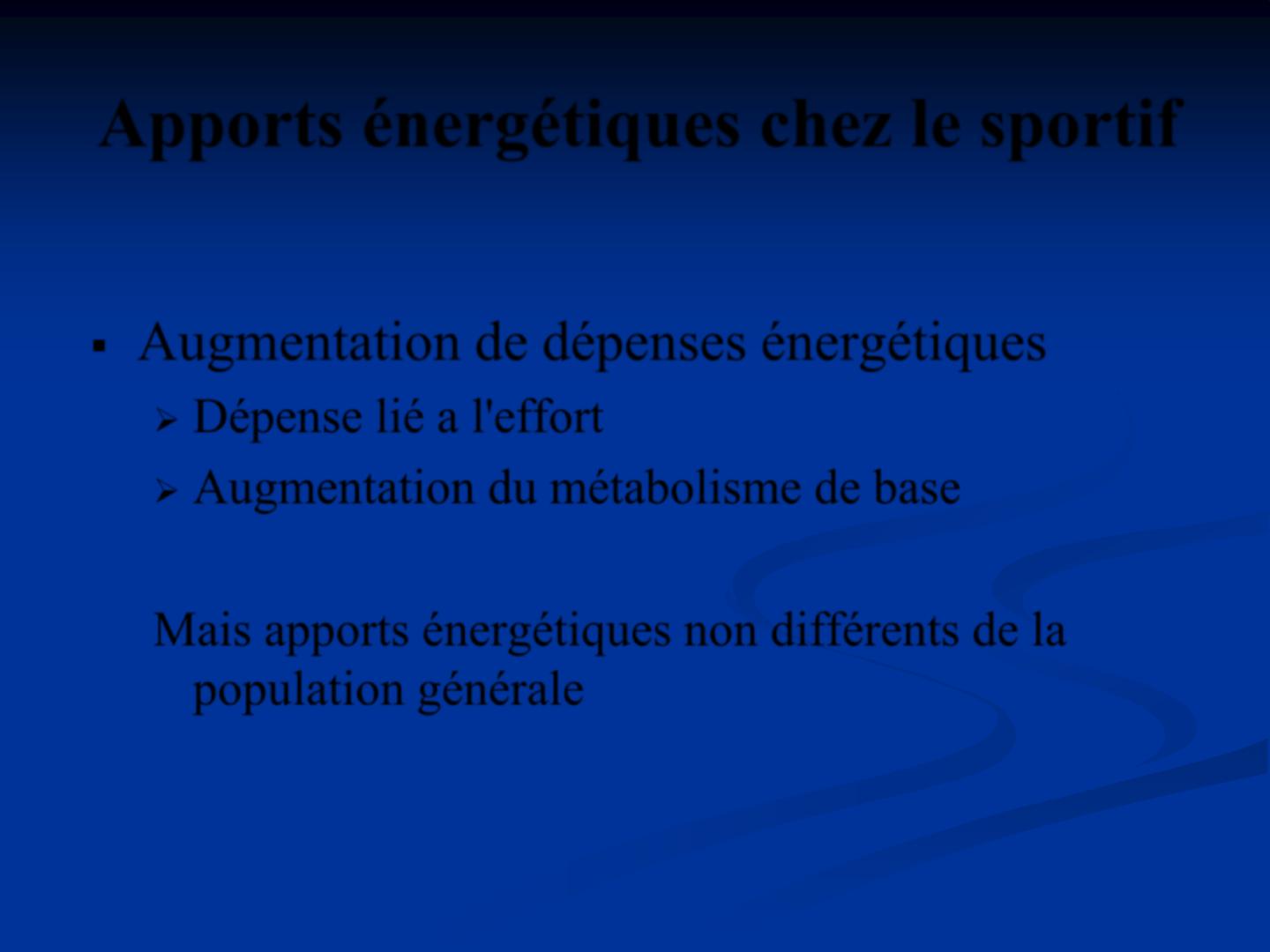 Apports énergétiques chez le sportif

▪ Augmentation de dépenses énergétiques

➢ Dépense lié a l'effort

➢ Augmentation du métabolisme de base

Mais apports énergétiques non différents de la population générale